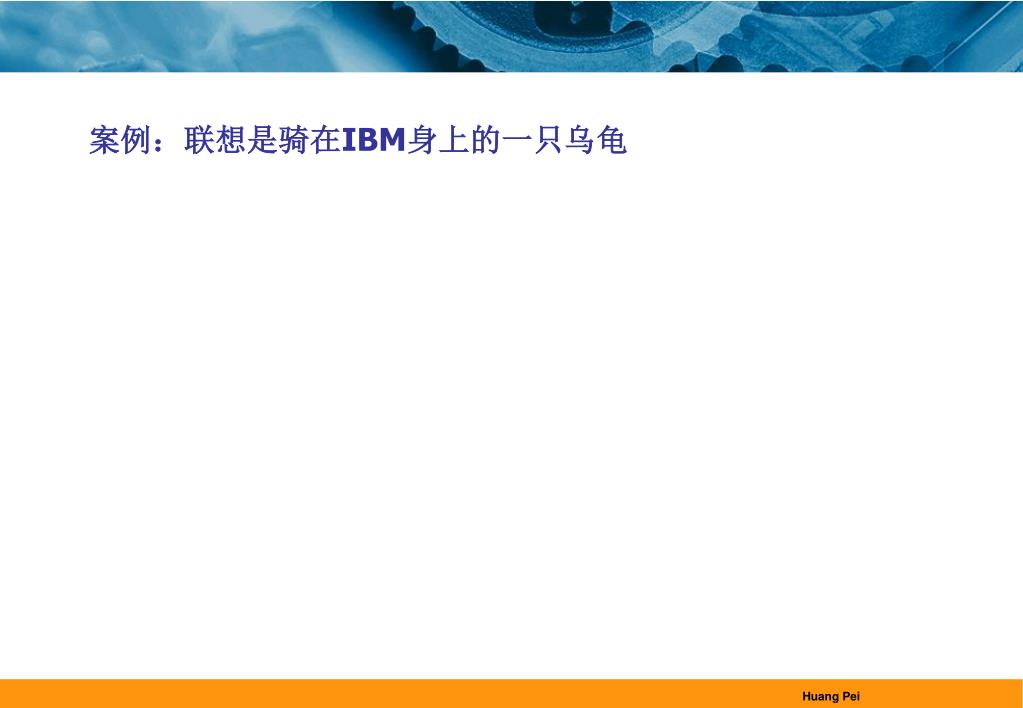 案例：联想是骑在IBM身上的一只乌龟

Huang Pei